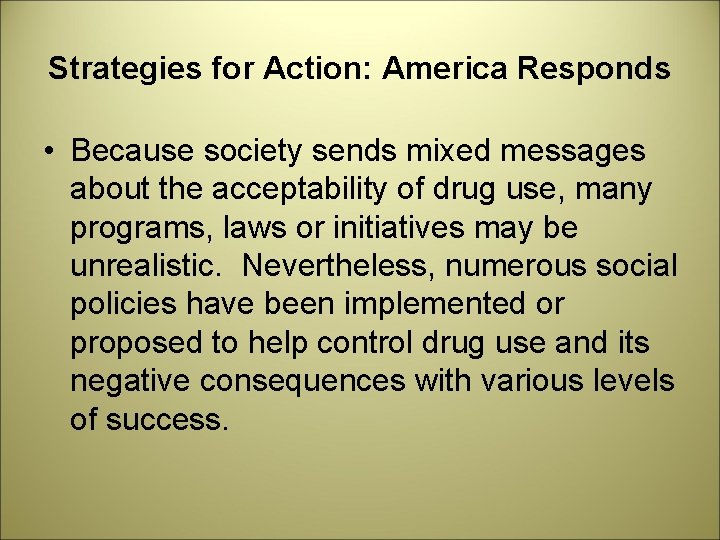 Strategies for Action: America Responds

• Because society sends mixed messages about the acceptability of drug use, many programs, laws or initiatives may be unrealistic. Nevertheless, numerous social policies have been implemented or proposed to help control drug use and its negative consequences with various levels of success.